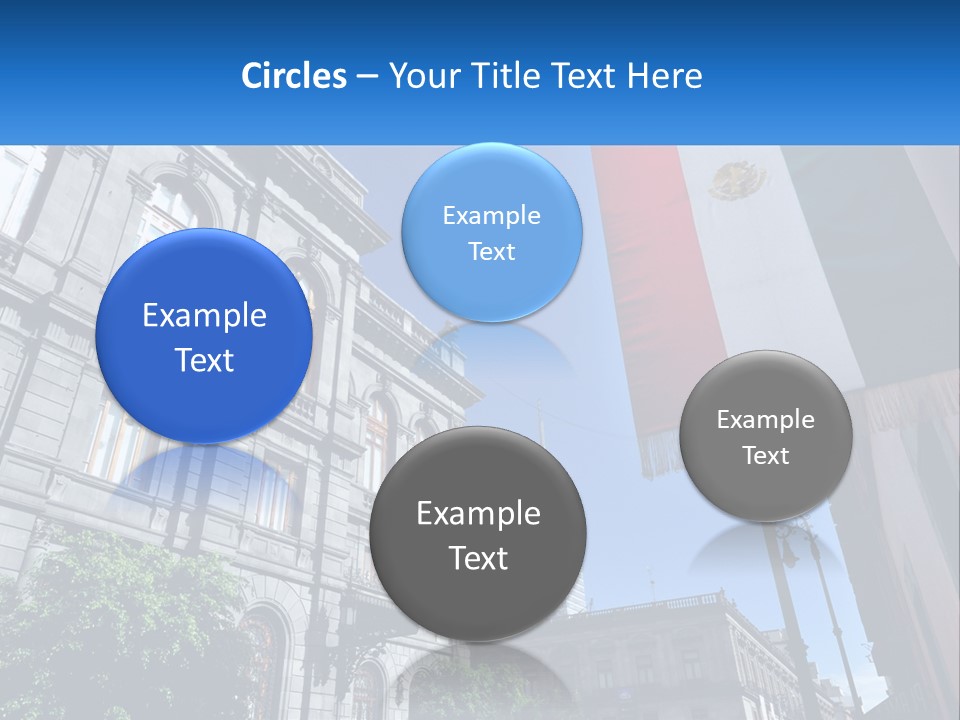 Circles – Your Title Text Here

Example Text

Example Text

Example Text

Example Text